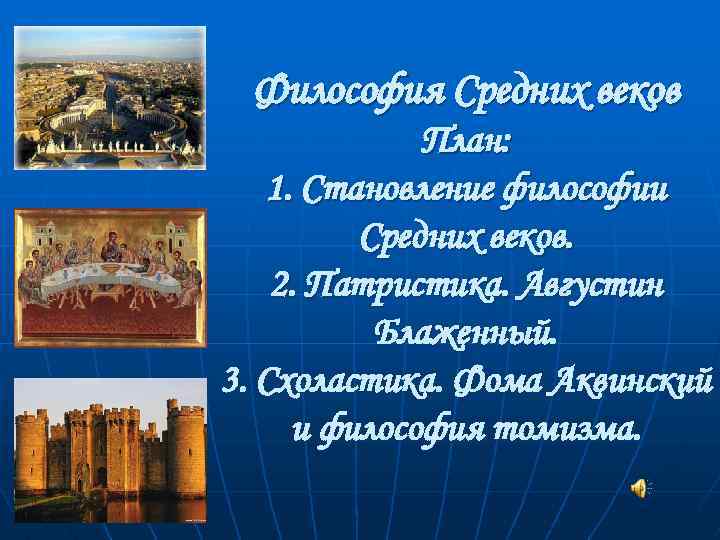 Философия Средних веков
План:
1. Становление философии Средних веков.
2. Патристика. Августин Блаженный.
3. Схоластика. Фома Аквинский и философия томизма.